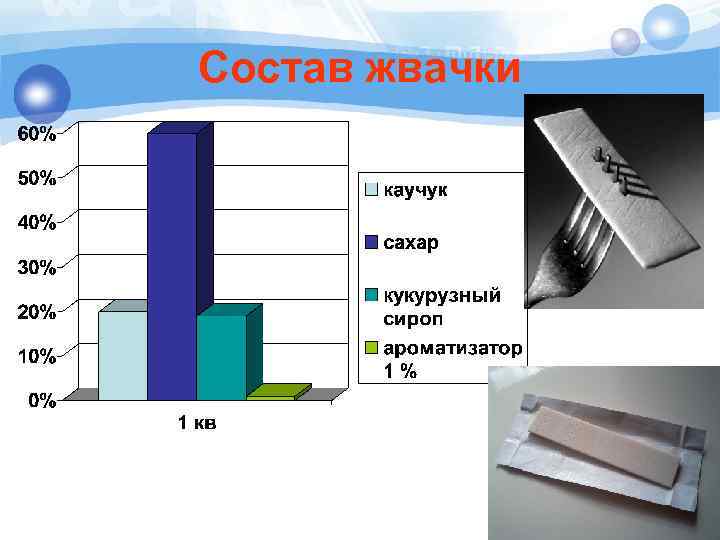 Состав жвачки

60%
50%
40%
30%
20%
10%
0%

1 кв

каучук
сахар
кукурузный сироп
ароматизатор 1 %